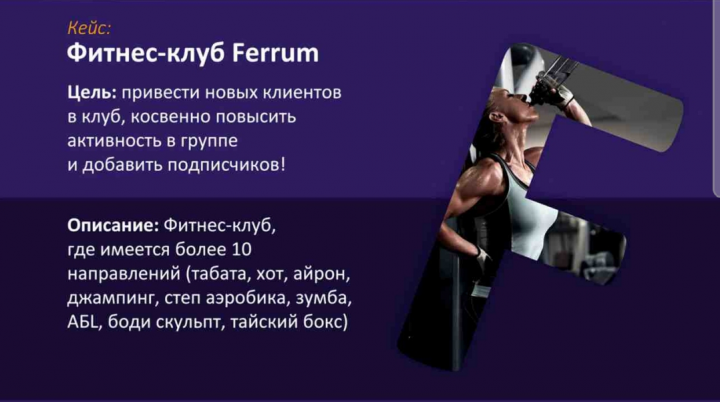 Кейс:
Фитнес-клуб Ferrum

Цель: привести новых клиентов в клуб, косвенно повысить активность в группе и добавить подписчиков!

Описание: Фитнес-клуб, где имеется более 10 направлений (табата, хот, айрон, джампинг, степ аэробика, зумба, АБL, боди скульпт, тайский бокс)